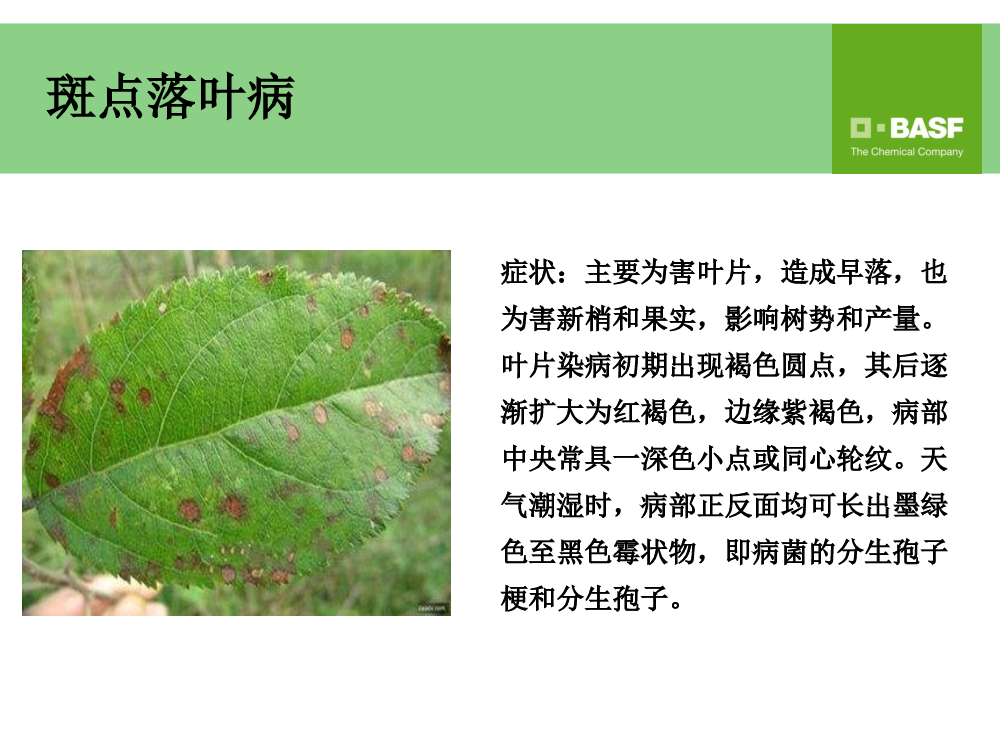 斑点落叶病

BASF
The Chemical Company

症状：主要为害叶片，造成早落，也为害新梢和果实，影响树势和产量。叶片染病初期出现褐色圆点，其后逐渐扩大为红褐色，边缘紫褐色，病部中央常具一深色小点或同心轮纹。天气潮湿时，病部正反面均可长出墨绿色至黑色霉状物，即病菌的分生孢子梗和分生孢子。